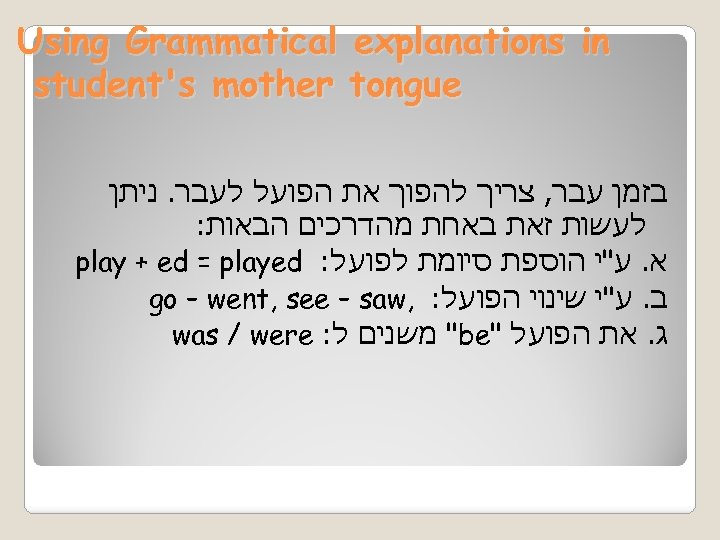 Using Grammatical explanations in student's mother tongue

בזמן עבר, צריך להפוך את הפועל לעבר. ניתן לעשות זאת באחת מהדרכים הבאות:
א. ע"י הוספת סיומת לפועל: play + ed = played
ב. ע"י שינוי הפועל: go – went, see – saw,
ג. את הפועל "be" משנים ל: was / were